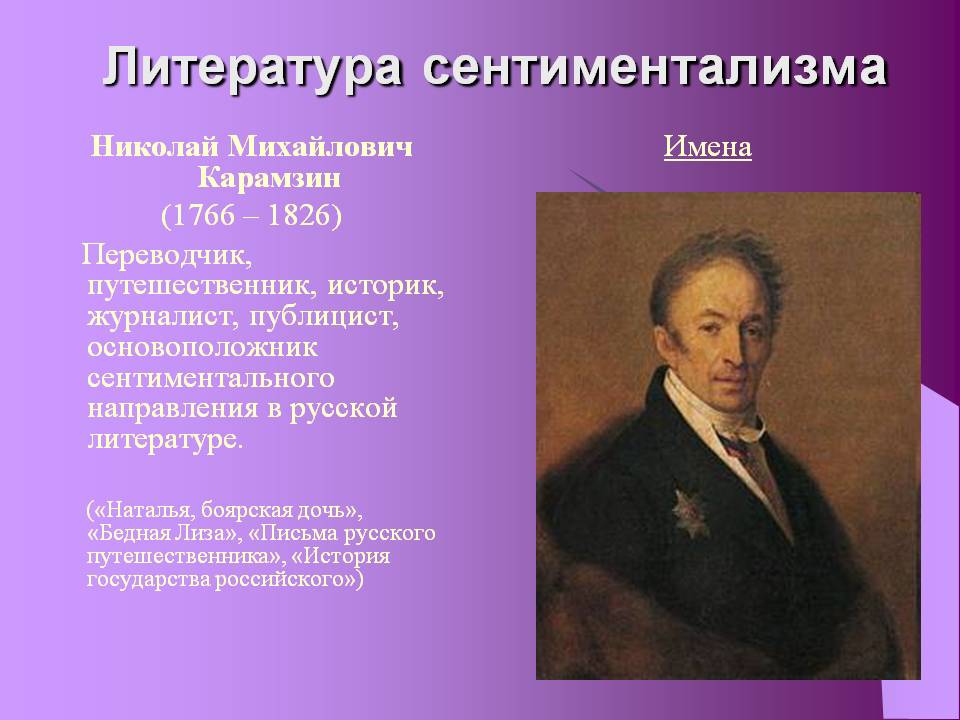 Литература сентиментализма

Николай Михайлович Карамзин
(1766 – 1826)

Переводчик, путешественник, историк, журналист, публицист, основоположник сентиментального направления в русской литературе.

(«Наталья, боярская дочь», «Бедная Лиза», «Письма русского путешественника», «История государства российского»)

Имена